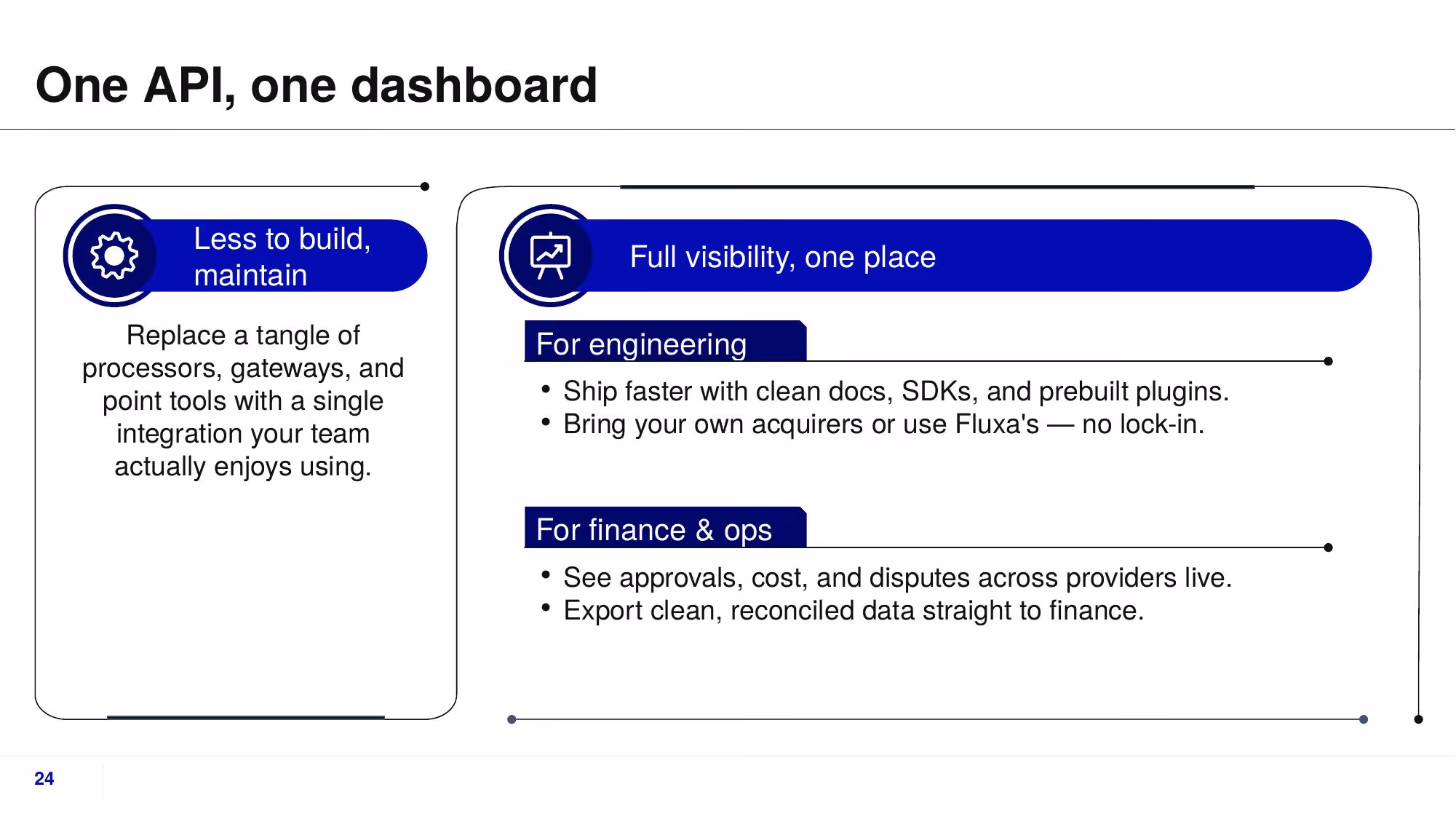 One API, one dashboard

Less to build, maintain

Replace a tangle of processors, gateways, and point tools with a single integration your team actually enjoys using.

Full visibility, one place

For engineering

• Ship faster with clean docs, SDKs, and prebuilt plugins.
• Bring your own acquirers or use Fluxa's — no lock-in.

For finance & ops

• See approvals, cost, and disputes across providers live.
• Export clean, reconciled data straight to finance.

24